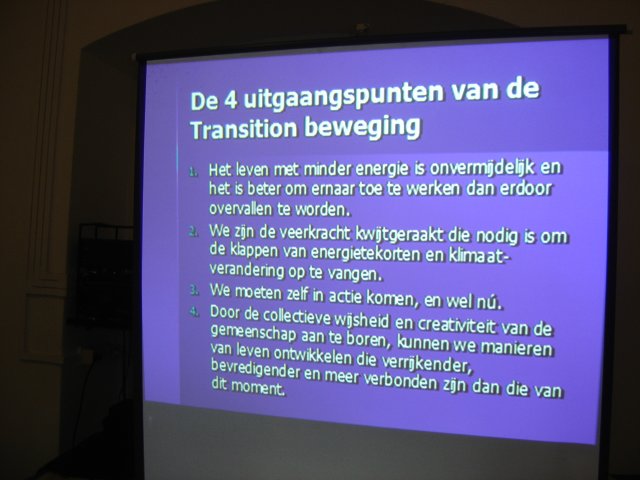 De 4 uitgaangspunten van de Transition beweging

1. Het leven met minder energie is onvermijdelijk en het is beter om ernaar toe te werken dan erdoor overvallen te worden.
2. We zijn de veerkracht kwijtgeraakt die nodig is om de klappen van energietekorten en klimaatverandering op te vangen.
3. We moeten zelf in actie komen, en wel nú.
4. Door de collectieve wijsheid en creativiteit van de gemeenschap aan te boren, kunnen we manieren van leven ontwikkelen die verrijkender, bevredigender en meer verbonden zijn dan die van dit moment.